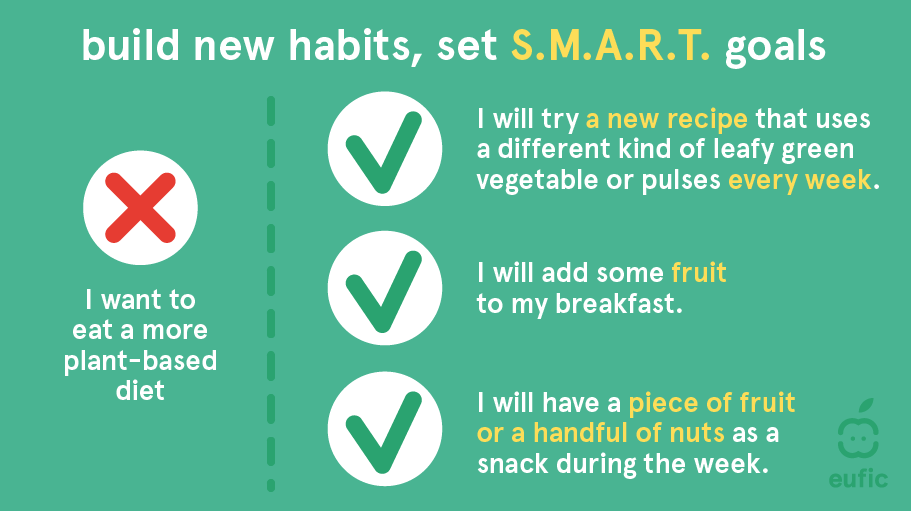 build new habits, set S.M.A.R.T. goals

I want to eat a more plant-based diet

I will try a new recipe that uses a different kind of leafy green vegetable or pulses every week.

I will add some fruit to my breakfast.

I will have a piece of fruit or a handful of nuts as a snack during the week.

eufic